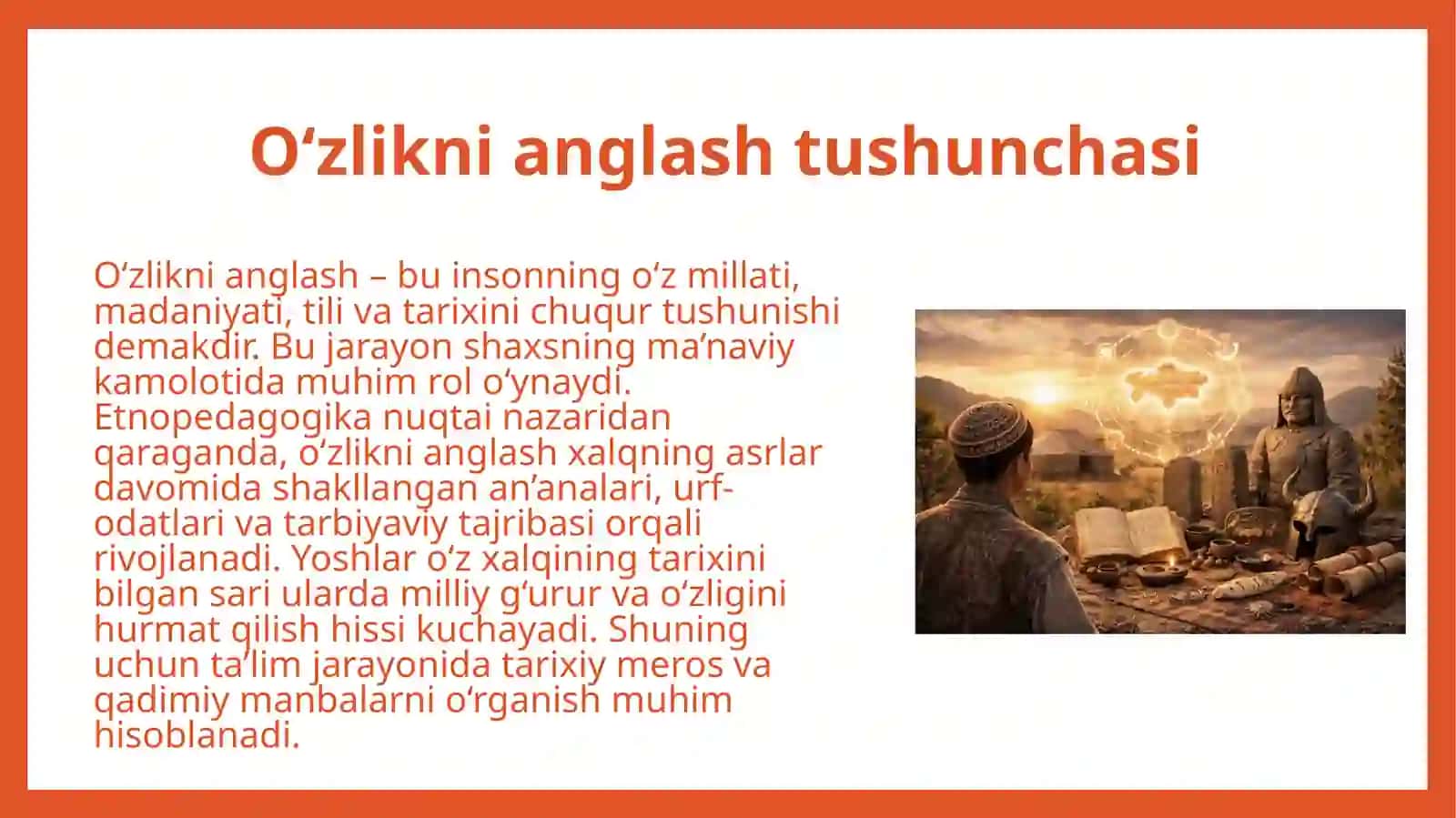 O‘zlikni anglash tushunchasi

O‘zlikni anglash – bu insonning o‘z millati, madaniyati, tili va tarixini chuqur tushunishi demakdir. Bu jarayon shaxsning ma’naviy kamolotida muhim rol o‘ynaydi. Etnopedagogika nuqtai nazaridan qaraganda, o‘zlikni anglash xalqning asrlar davomida shakllangan an’analari, urf-odatlari va tarbiyaviy tajribasi orqali rivojlanadi. Yoshlar o‘z xalqining tarixini bilgan sari ularda milliy g‘urur va o‘zligini hurmat qilish hissi kuchayadi. Shuning uchun ta’lim jarayonida tarixiy meros va qadimiy manbalarni o‘rganish muhim hisoblanadi.